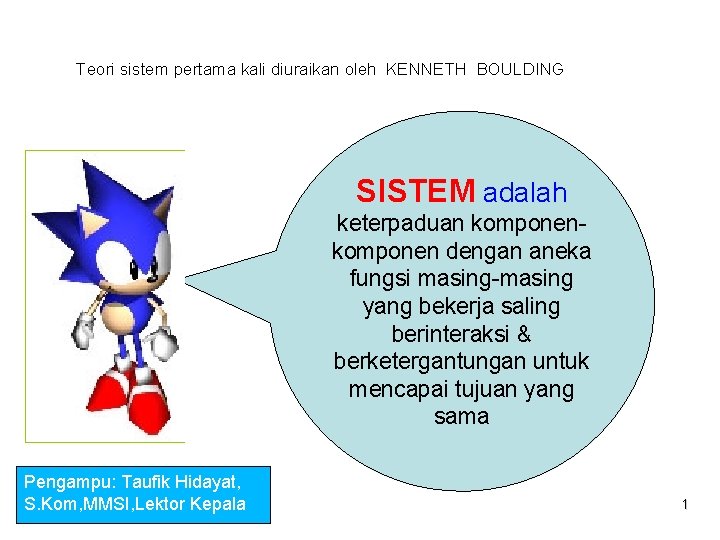 Teori sistem pertama kali diuraikan oleh KENNETH BOULDING

SISTEM adalah keterpaduan komponen-komponen dengan aneka fungsi masing-masing yang bekerja saling berinteraksi & berketergantungan untuk mencapai tujuan yang sama

Pengampu: Taufik Hidayat, S.Kom,MMSI,Lektor Kepala

1